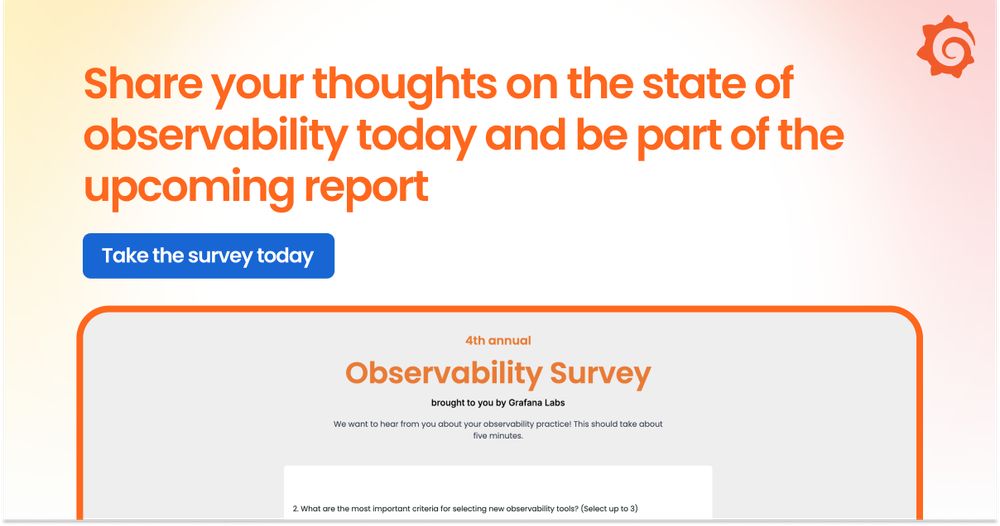 Share your thoughts on the state of observability today and be part of the upcoming report

Take the survey today

4th annual

Observability Survey

brought to you by Grafana Labs

We want to hear from you about your observability practice! This should take about five minutes.

2. What are the most important criteria for selecting new observability tools? (Select up to 3)